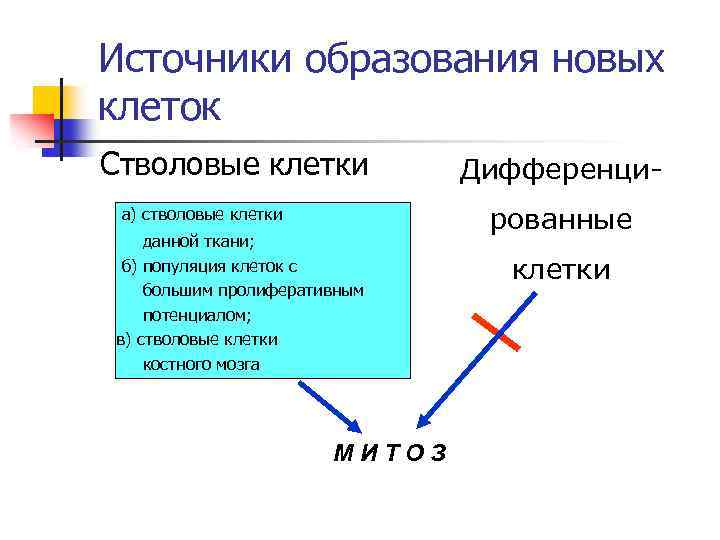 Источники образования новых клеток

Стволовые клетки

а) стволовые клетки данной ткани;
б) популяция клеток с большим пролиферативным потенциалом;
в) стволовые клетки костного мозга

Дифференцированные клетки

М И Т О З